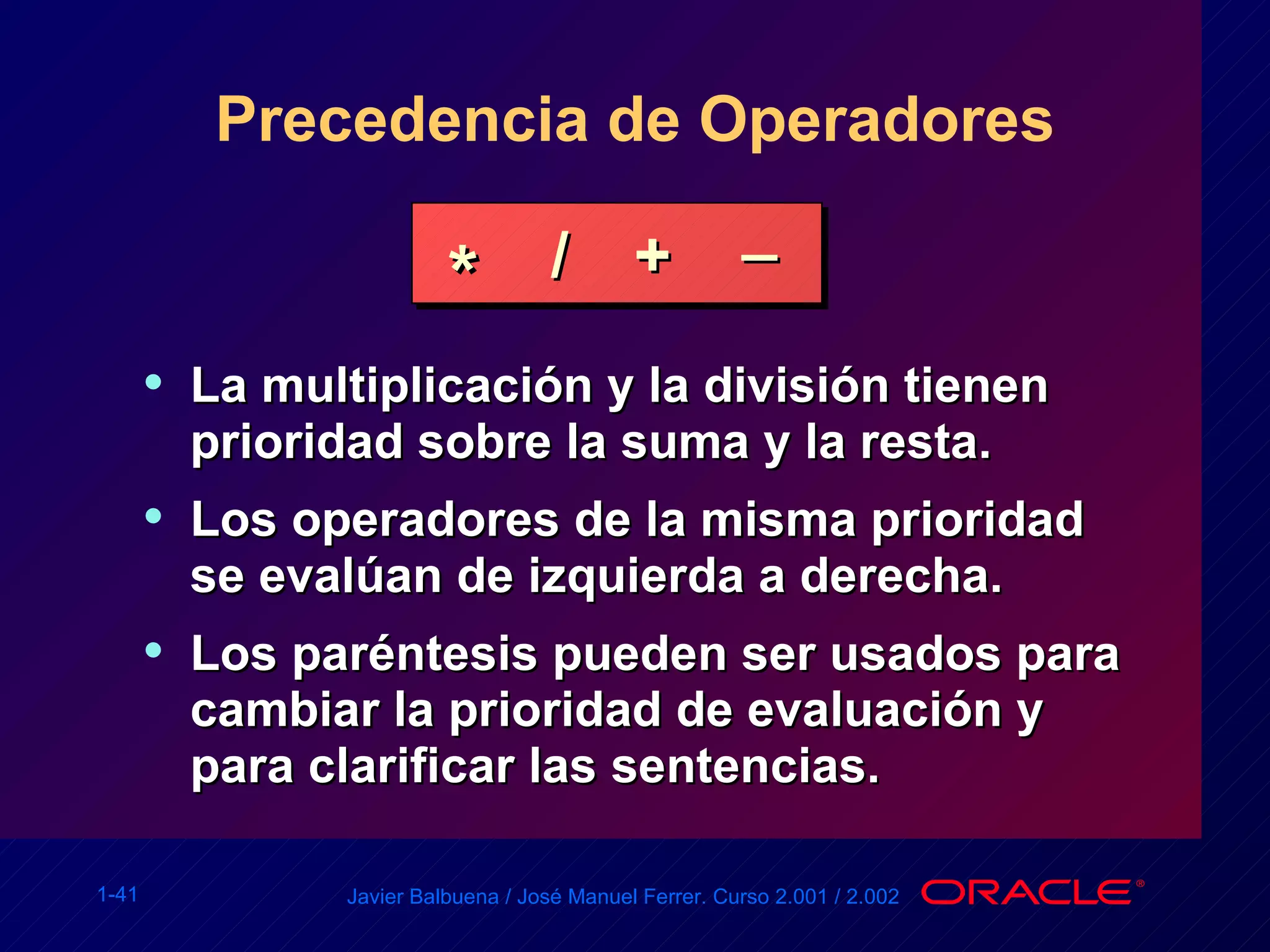 Precedencia de Operadores

* / + –

• La multiplicación y la división tienen prioridad sobre la suma y la resta.

• Los operadores de la misma prioridad se evalúan de izquierda a derecha.

• Los paréntesis pueden ser usados para cambiar la prioridad de evaluación y para clarificar las sentencias.

1-41

Javier Balbuena / José Manuel Ferrer. Curso 2.001 / 2.002

ORACLE®